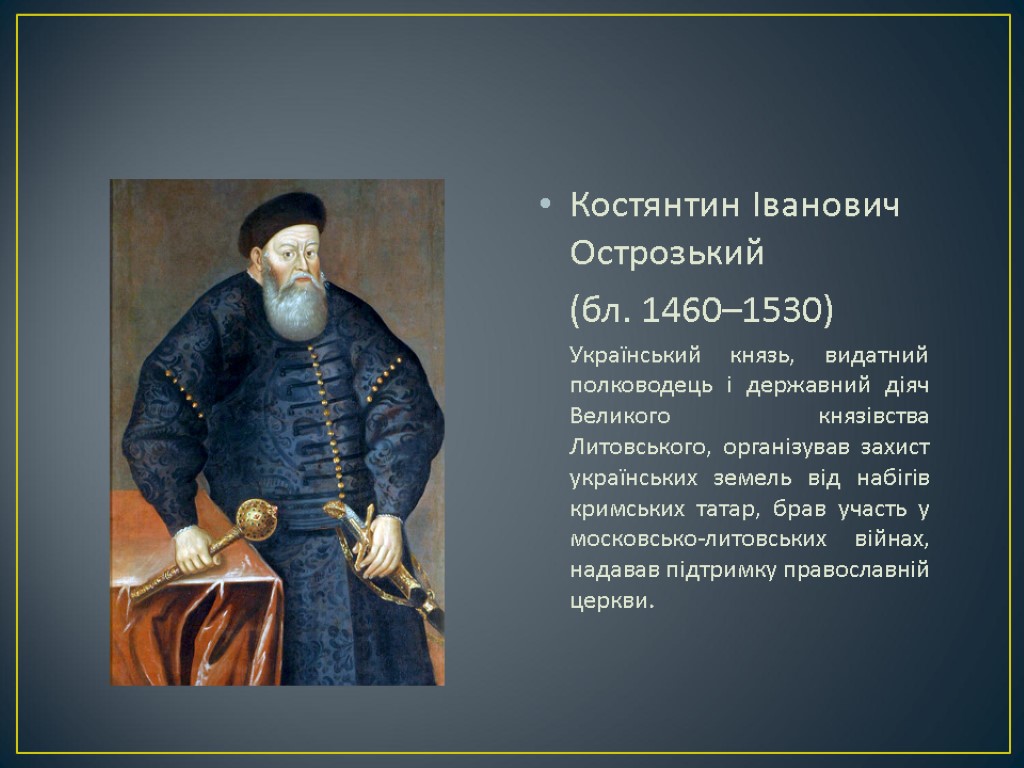 • Костянтин Іванович Острозький

(бл. 1460–1530)

Український князь, видатний полководець і державний діяч Великого князівства Литовського, організував захист українських земель від набігів кримських татар, брав участь у московсько-литовських війнах, надавав підтримку православній церкви.